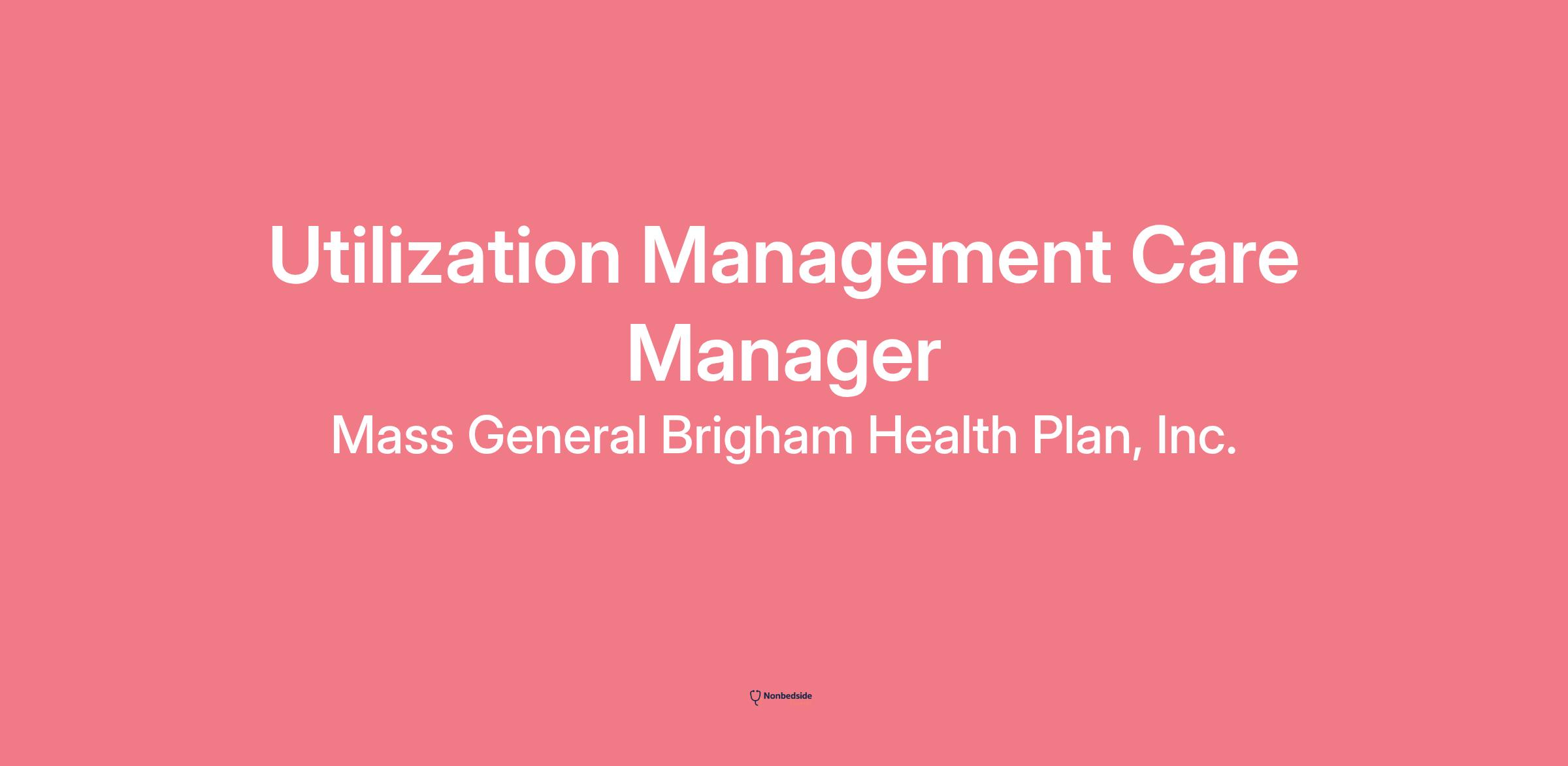 Utilization Management Care Manager

Mass General Brigham Health Plan, Inc.

Nonbedside